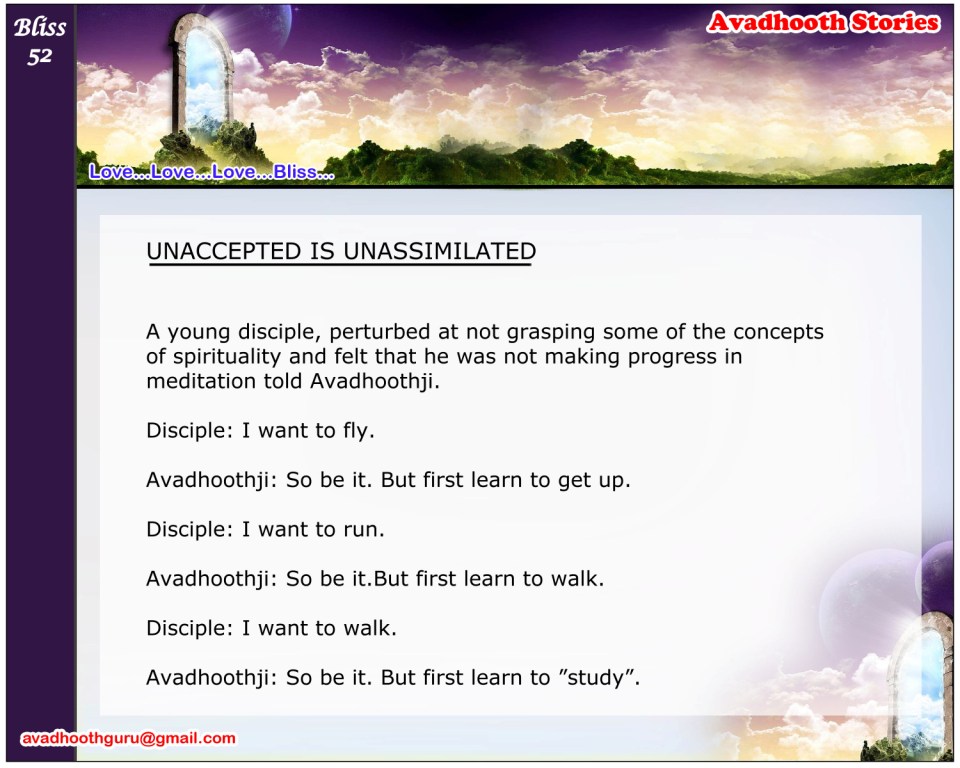 Bliss
52

Avadhooth Stories

Love...Love...Love...Bliss...

UNACCEPTED IS UNASSIMILATED

A young disciple, perturbed at not grasping some of the concepts of spirituality and felt that he was not making progress in meditation told Avadhoothji.

Disciple: I want to fly.

Avadhoothji: So be it. But first learn to get up.

Disciple: I want to run.

Avadhoothji: So be it.But first learn to walk.

Disciple: I want to walk.

Avadhoothji: So be it. But first learn to ”study”.

avadhoothguru@gmail.com